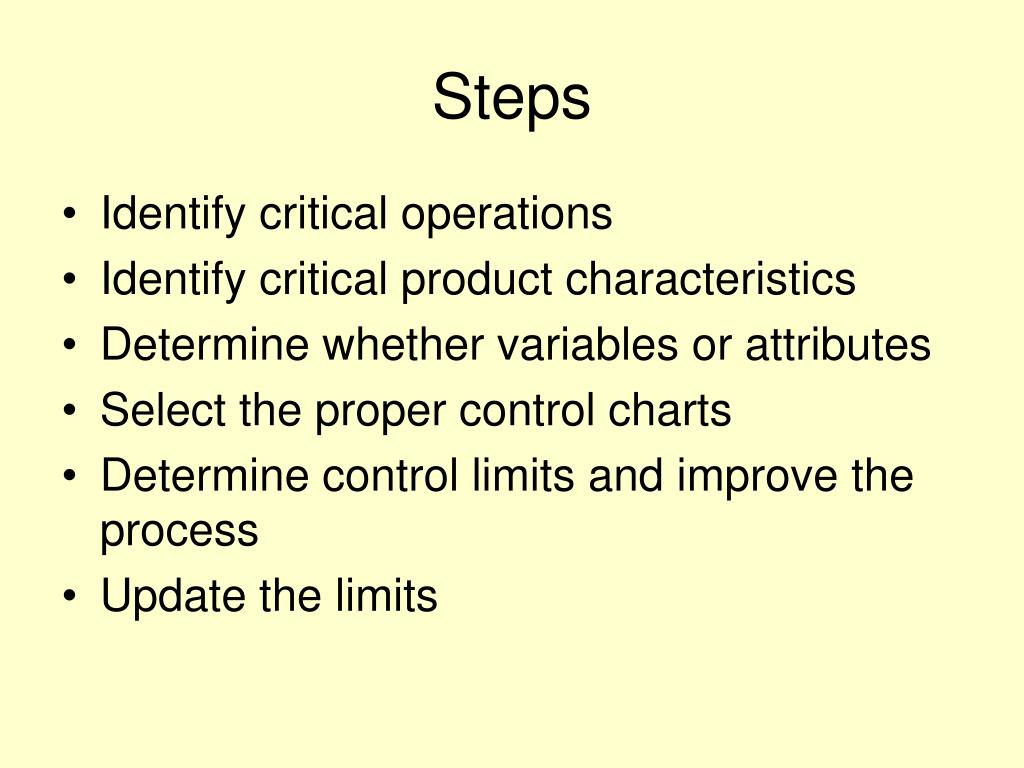 Steps

• Identify critical operations
• Identify critical product characteristics
• Determine whether variables or attributes
• Select the proper control charts
• Determine control limits and improve the process
• Update the limits